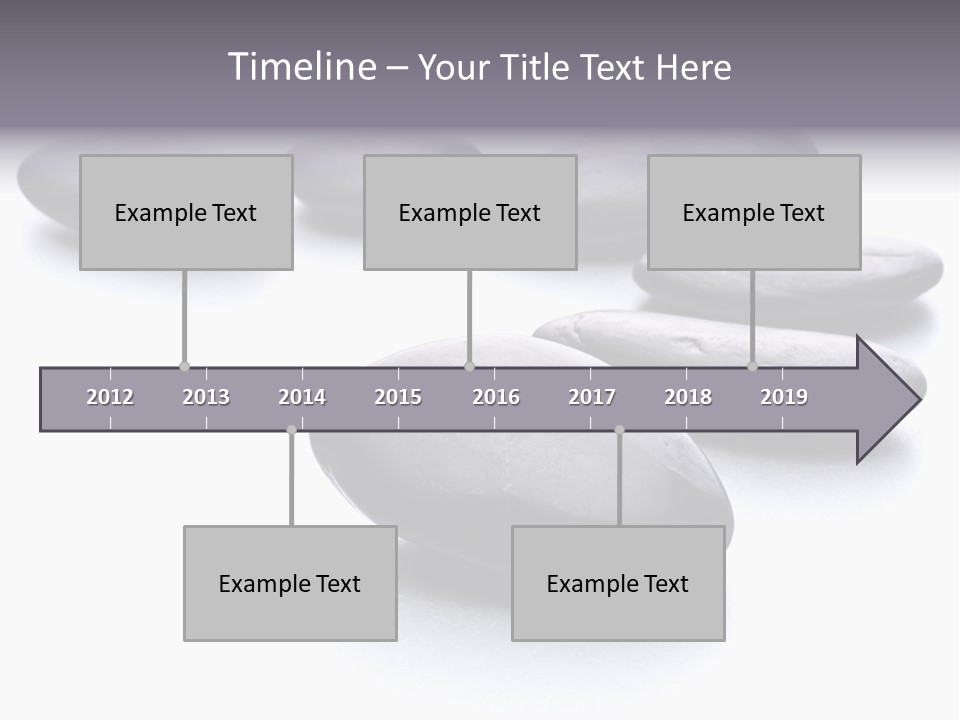 Timeline – Your Title Text Here

Example Text

Example Text

Example Text

2012 2013 2014 2015 2016 2017 2018 2019

Example Text

Example Text